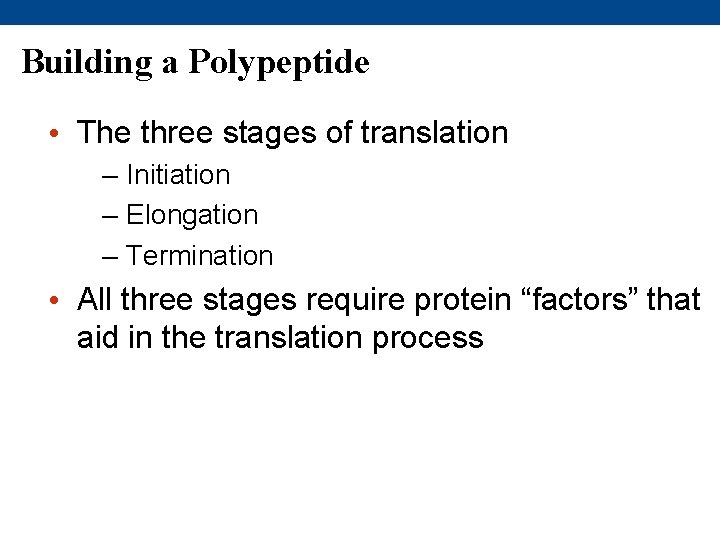 Building a Polypeptide

• The three stages of translation
  – Initiation
  – Elongation
  – Termination
• All three stages require protein “factors” that aid in the translation process